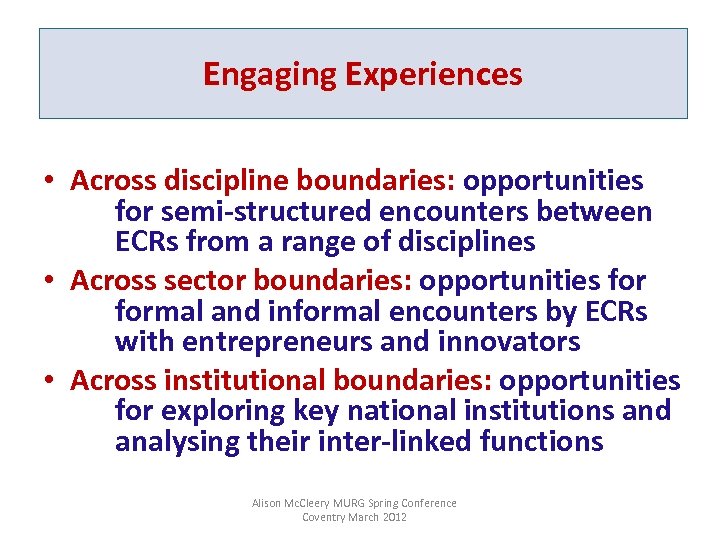 Engaging Experiences

• Across discipline boundaries: opportunities for semi-structured encounters between ECRs from a range of disciplines
• Across sector boundaries: opportunities for formal and informal encounters by ECRs with entrepreneurs and innovators
• Across institutional boundaries: opportunities for exploring key national institutions and analysing their inter-linked functions

Alison McCleery MURG Spring Conference
Coventry March 2012